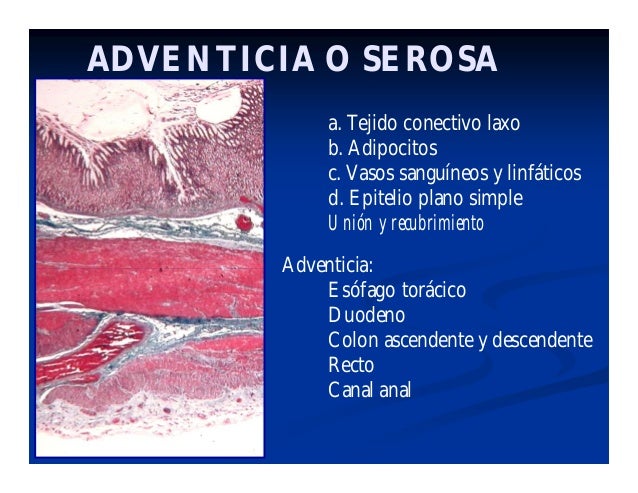 ADVENTICIA O SEROSA

a. Tejido conectivo laxo
b. Adipocitos
c. Vasos sanguíneos y linfáticos
d. Epitelio plano simple
Unión y recubrimiento

Adventicia:
Esófago torácico
Duodeno
Colon ascendente y descendente
Recto
Canal anal